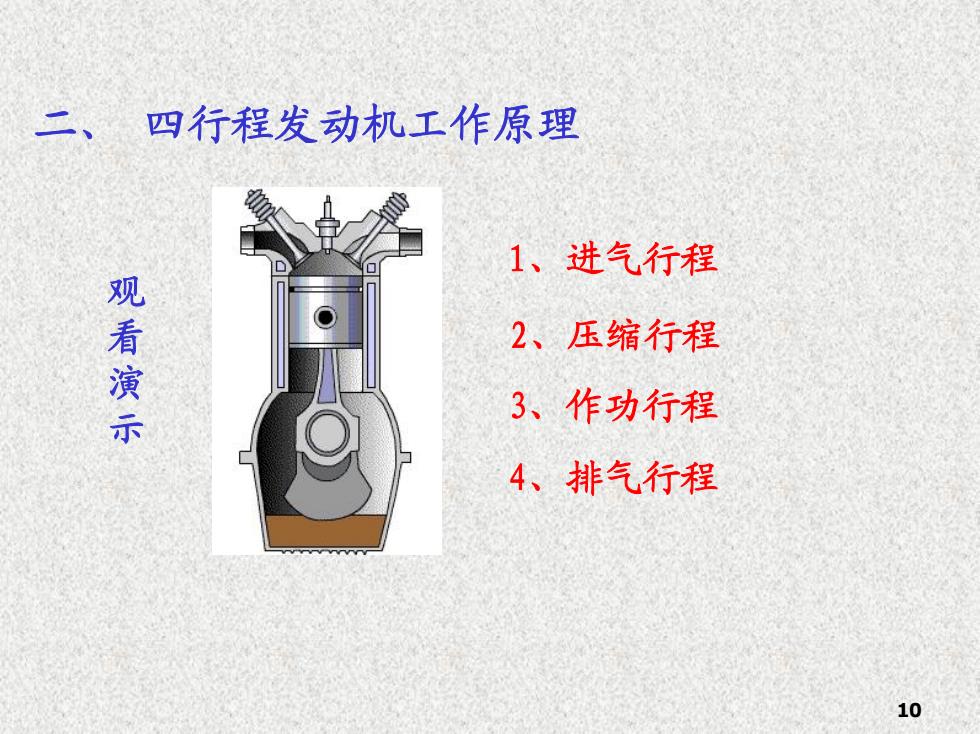 二、 四行程发动机工作原理

观看演示

1、进气行程

2、压缩行程

3、作功行程

4、排气行程

10